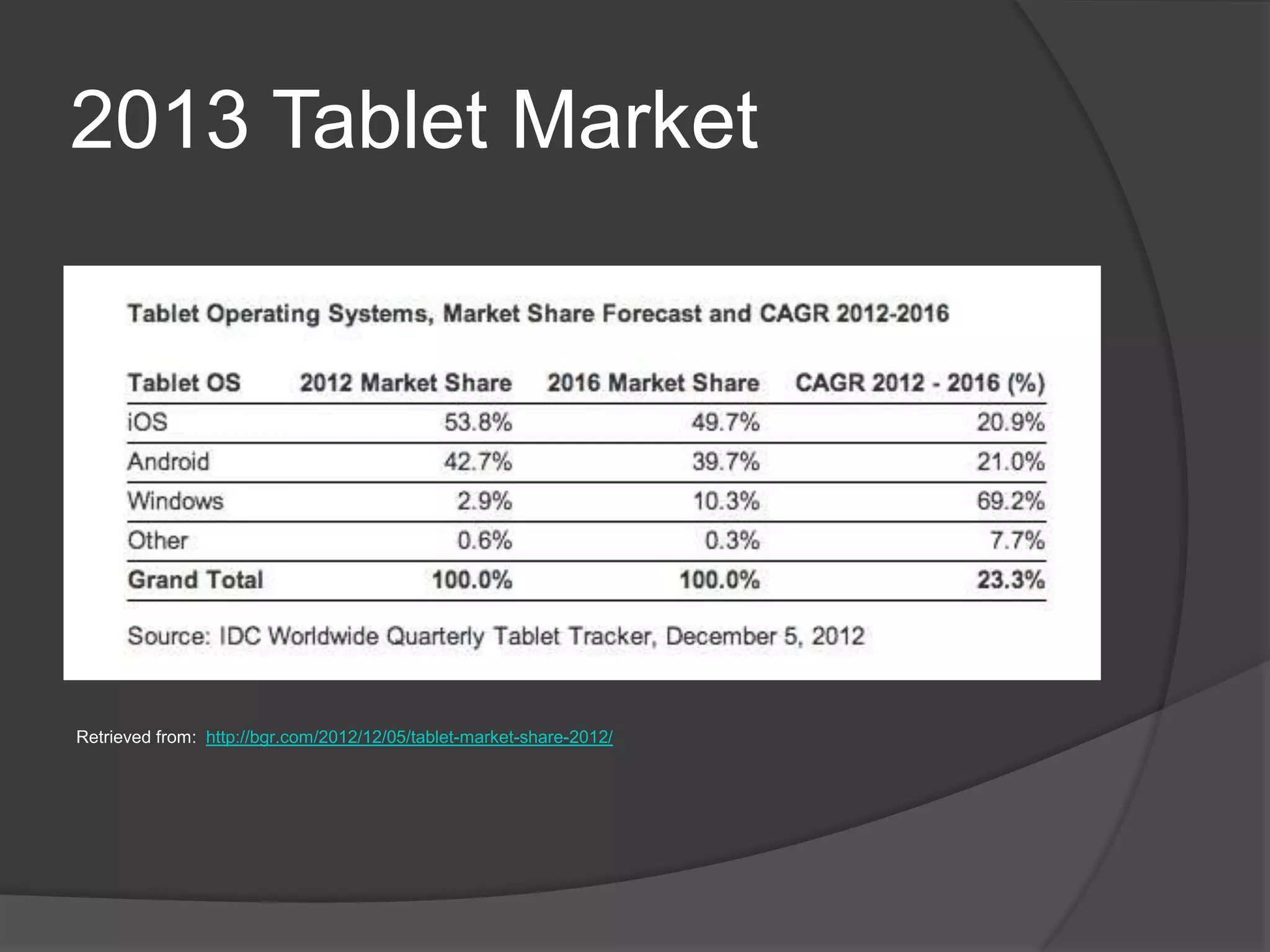 2013 Tablet Market

Tablet Operating Systems, Market Share Forecast and CAGR 2012-2016

| Tablet OS | 2012 Market Share | 2016 Market Share | CAGR 2012 - 2016 (%) |
|---|---|---|---|
| iOS | 53.8% | 49.7% | 20.9% |
| Android | 42.7% | 39.7% | 21.0% |
| Windows | 2.9% | 10.3% | 69.2% |
| Other | 0.6% | 0.3% | 7.7% |
| Grand Total | 100.0% | 100.0% | 23.3% |

Source: IDC Worldwide Quarterly Tablet Tracker, December 5, 2012

Retrieved from: http://bgr.com/2012/12/05/tablet-market-share-2012/